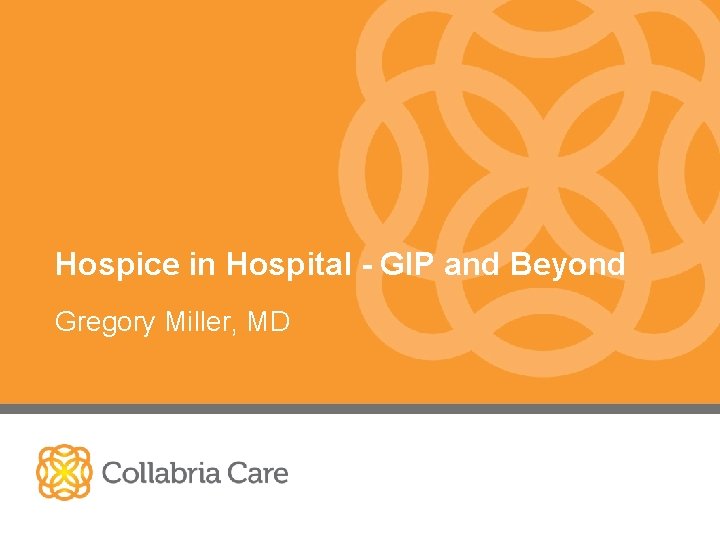 Hospice in Hospital - GIP and Beyond

Gregory Miller, MD

Collabria Care